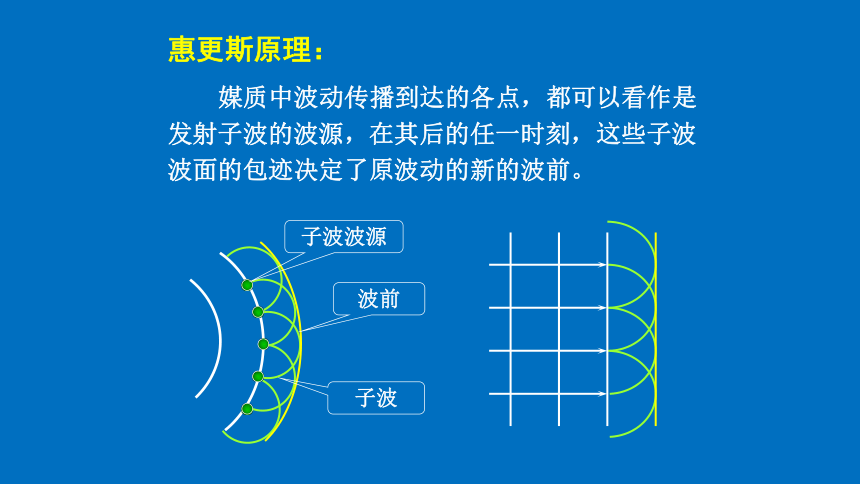 惠更斯原理：

媒质中波动传播到达的各点，都可以看作是发射子波的波源，在其后的任一时刻，这些子波波面的包迹决定了原波动的新的波前。

子波波源

波前

子波